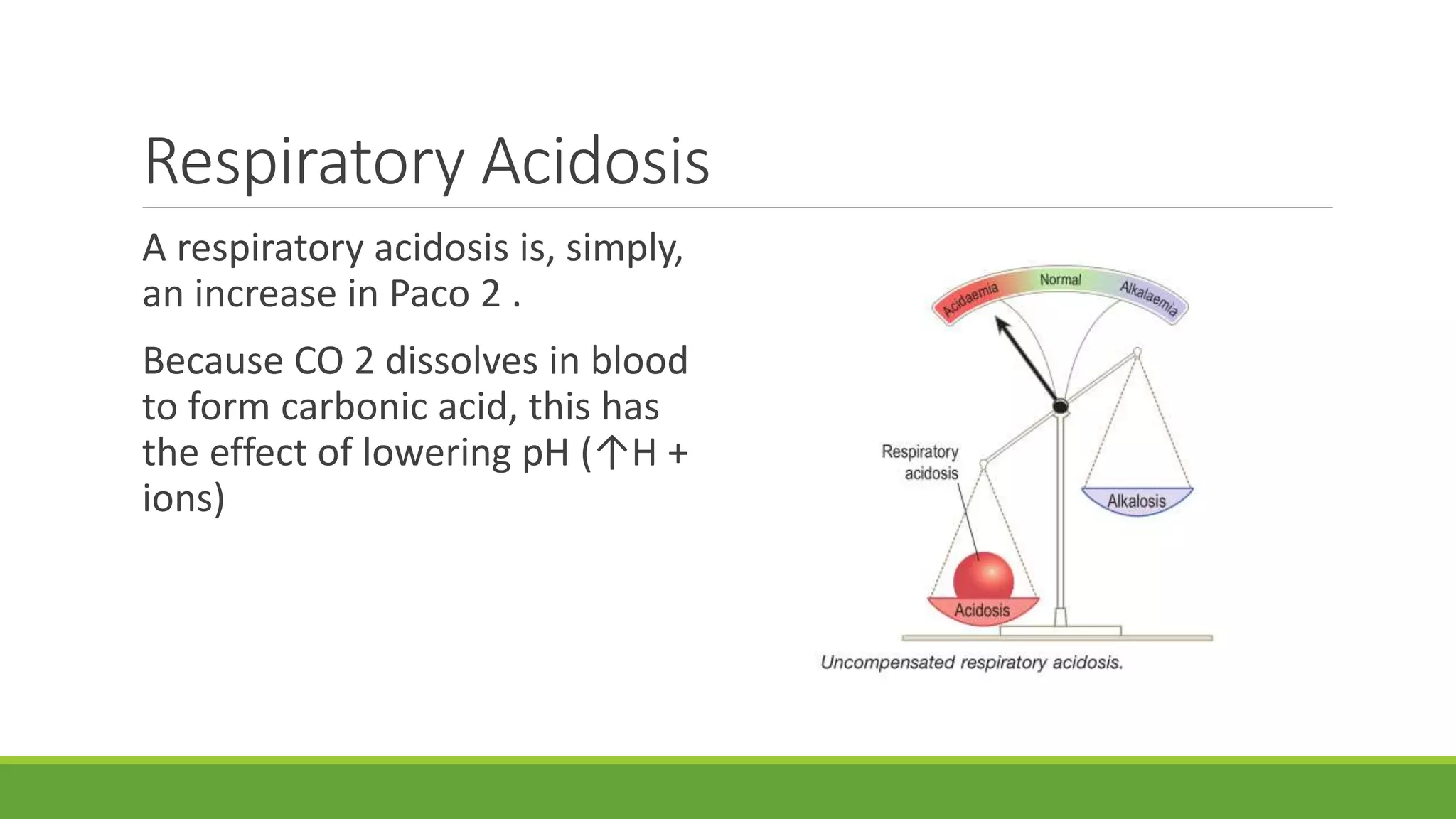 Respiratory Acidosis

A respiratory acidosis is, simply, an increase in Paco 2 .

Because CO 2 dissolves in blood to form carbonic acid, this has the effect of lowering pH (↑H + ions)

Acidaemia
Normal
Alkalaemia
Respiratory acidosis
Alkalosis
Acidosis
Uncompensated respiratory acidosis.